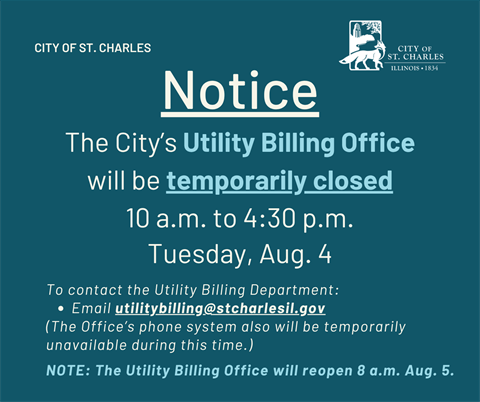 CITY OF ST. CHARLES

CITY OF ST. CHARLES ILLINOIS • 1834

Notice

The City's Utility Billing Office will be temporarily closed 10 a.m. to 4:30 p.m. Tuesday, Aug. 4

To contact the Utility Billing Department:
• Email utilitybilling@stcharlesil.gov
(The Office's phone system also will be temporarily unavailable during this time.)

NOTE: The Utility Billing Office will reopen 8 a.m. Aug. 5.